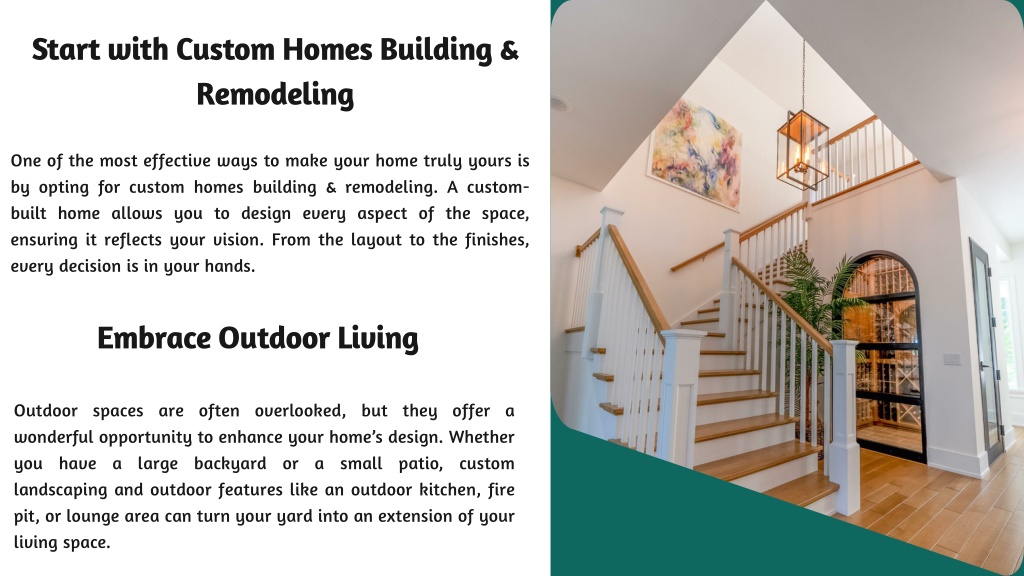 Start with Custom Homes Building & Remodeling

One of the most effective ways to make your home truly yours is by opting for custom homes building & remodeling. A custom-built home allows you to design every aspect of the space, ensuring it reflects your vision. From the layout to the finishes, every decision is in your hands.

Embrace Outdoor Living

Outdoor spaces are often overlooked, but they offer a wonderful opportunity to enhance your home's design. Whether you have a large backyard or a small patio, custom landscaping and outdoor features like an outdoor kitchen, fire pit, or lounge area can turn your yard into an extension of your living space.